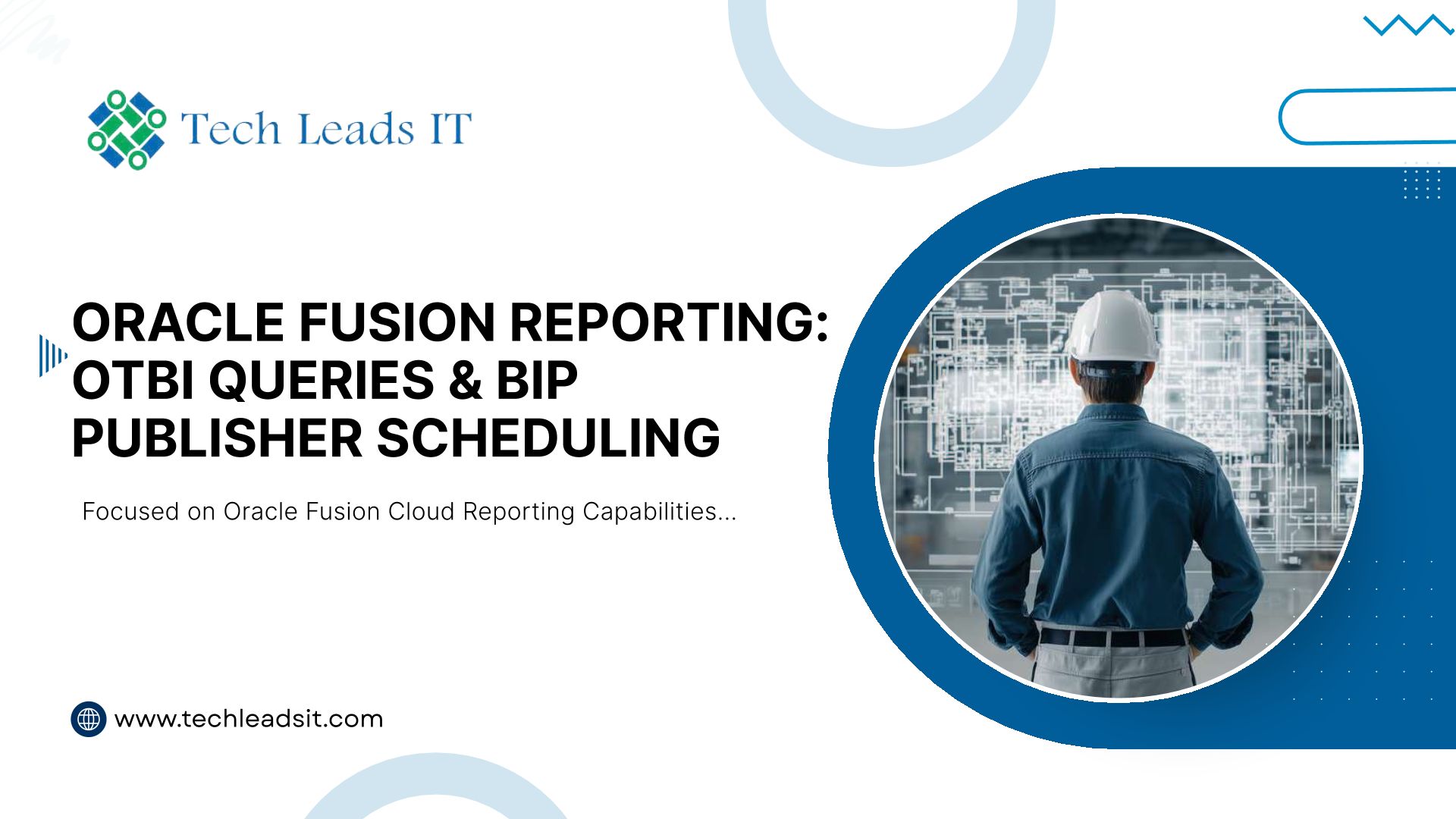 Tech Leads IT

ORACLE FUSION REPORTING: OTBI QUERIES & BIP PUBLISHER SCHEDULING

Focused on Oracle Fusion Cloud Reporting Capabilities...

www.techleadsit.com